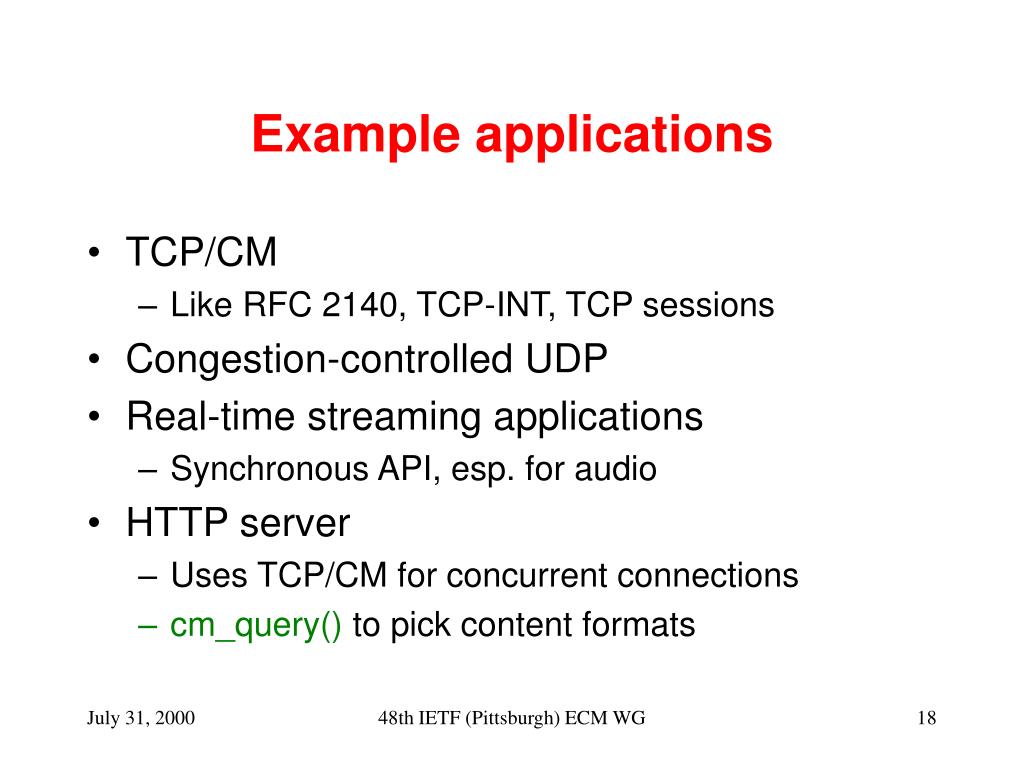 Example applications

• TCP/CM
  – Like RFC 2140, TCP-INT, TCP sessions
• Congestion-controlled UDP
• Real-time streaming applications
  – Synchronous API, esp. for audio
• HTTP server
  – Uses TCP/CM for concurrent connections
  – cm_query() to pick content formats

July 31, 2000

48th IETF (Pittsburgh) ECM WG

18